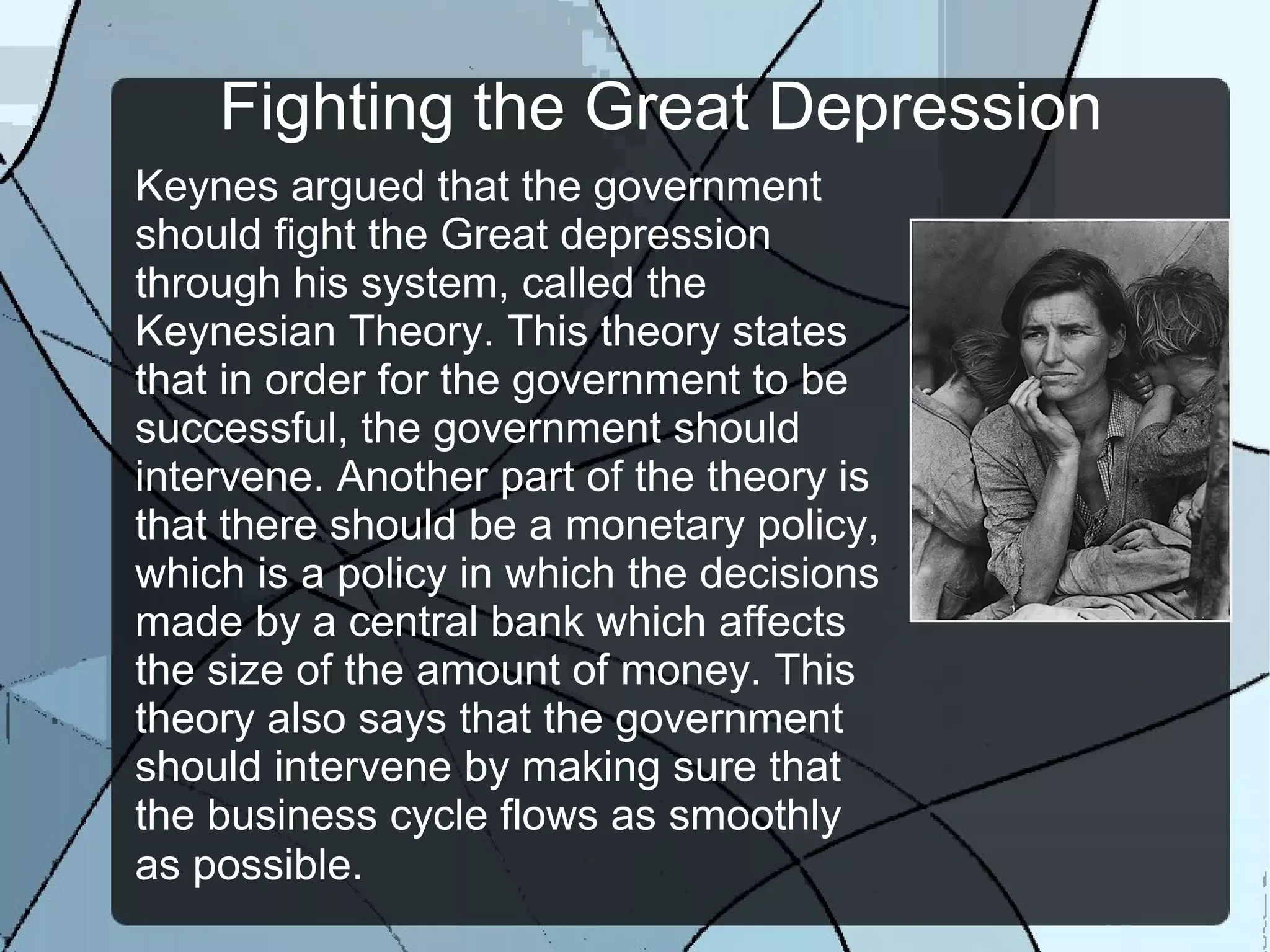 Fighting the Great Depression

Keynes argued that the government should fight the Great depression through his system, called the Keynesian Theory. This theory states that in order for the government to be successful, the government should intervene. Another part of the theory is that there should be a monetary policy, which is a policy in which the decisions made by a central bank which affects the size of the amount of money. This theory also says that the government should intervene by making sure that the business cycle flows as smoothly as possible.